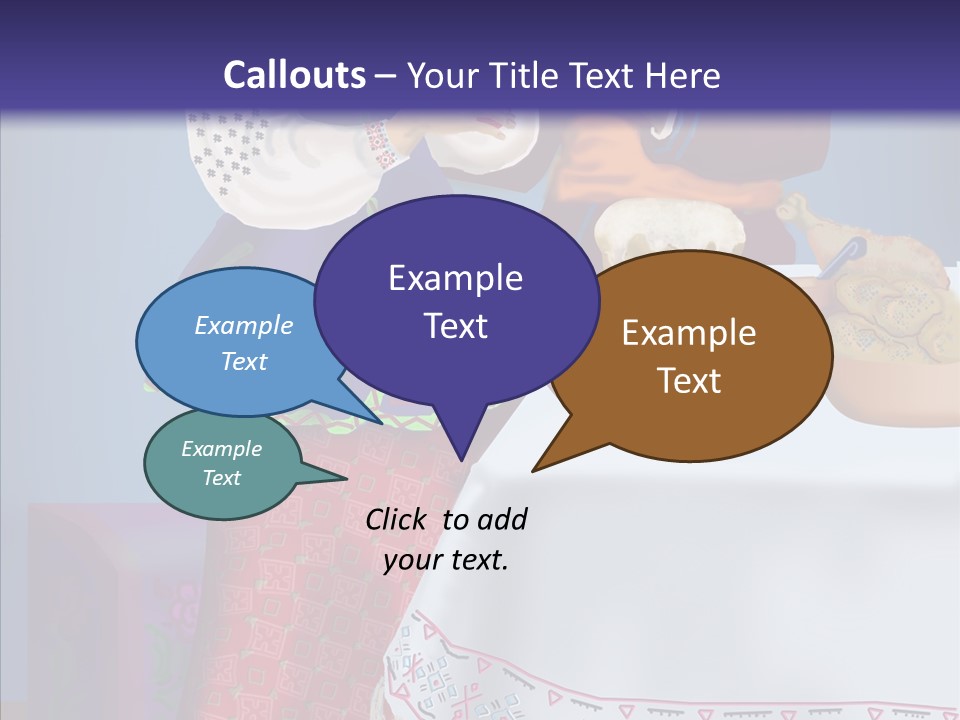 Callouts – Your Title Text Here

Example Text

Example Text

Example Text

Example Text

Click to add your text.